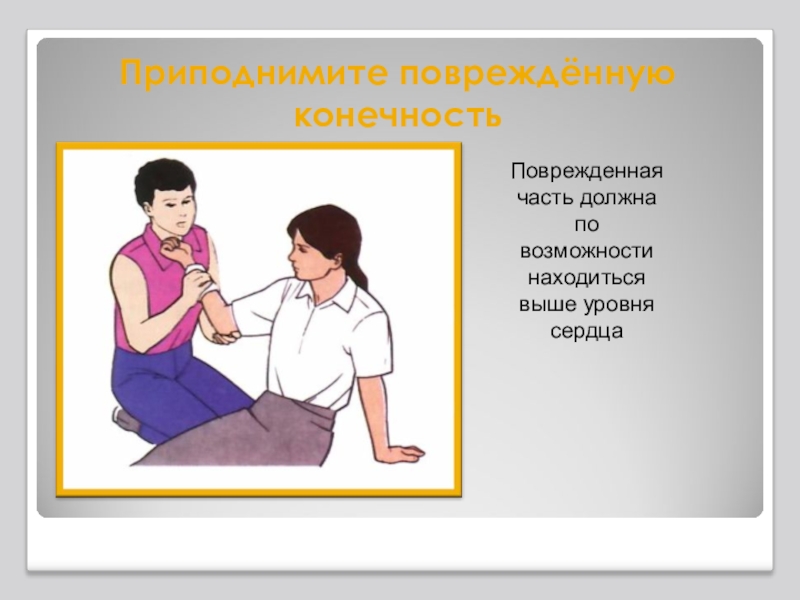 Приподнимите повреждённую конечность

Поврежденная часть должна по возможности находиться выше уровня сердца